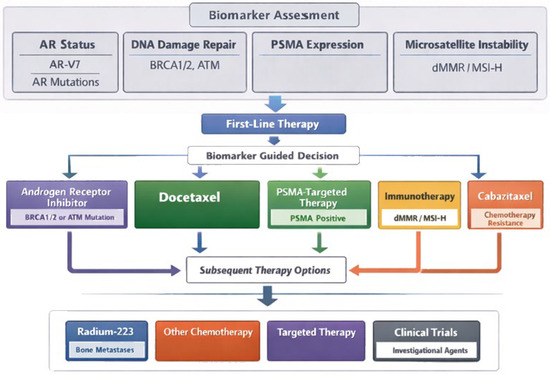 Biomarker Assesment

AR Status
AR-V7
AR Mutations

DNA Damage Repair
BRCA1/2, ATM

PSMA Expression

Microsatellite Instability
dMMR / MSI-H

First-Line Therapy

Biomarker Guided Decision

Androgen Receptor Inhibitor
BRCA1/2 or ATM Mutation

Docetaxel

PSMA-Targeted Therapy
PSMA Positive

Immunotherapy
dMMR / MSI-H

Cabazitaxel
Chemotherapy Resistance

Subsequent Therapy Options

Radium-223
Bone Metastases

Other Chemotherapy

Targeted Therapy

Clinical Trials
Investigational Agents